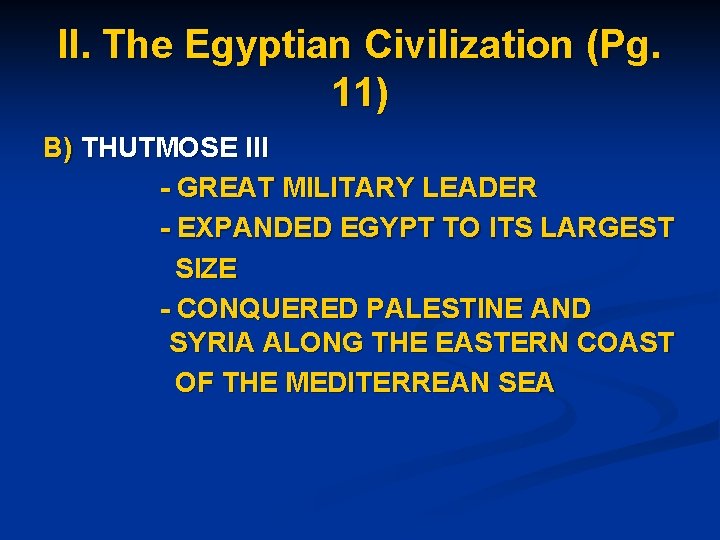 II. The Egyptian Civilization (Pg. 11)

B) THUTMOSE III

- GREAT MILITARY LEADER

- EXPANDED EGYPT TO ITS LARGEST SIZE

- CONQUERED PALESTINE AND SYRIA ALONG THE EASTERN COAST OF THE MEDITERREAN SEA